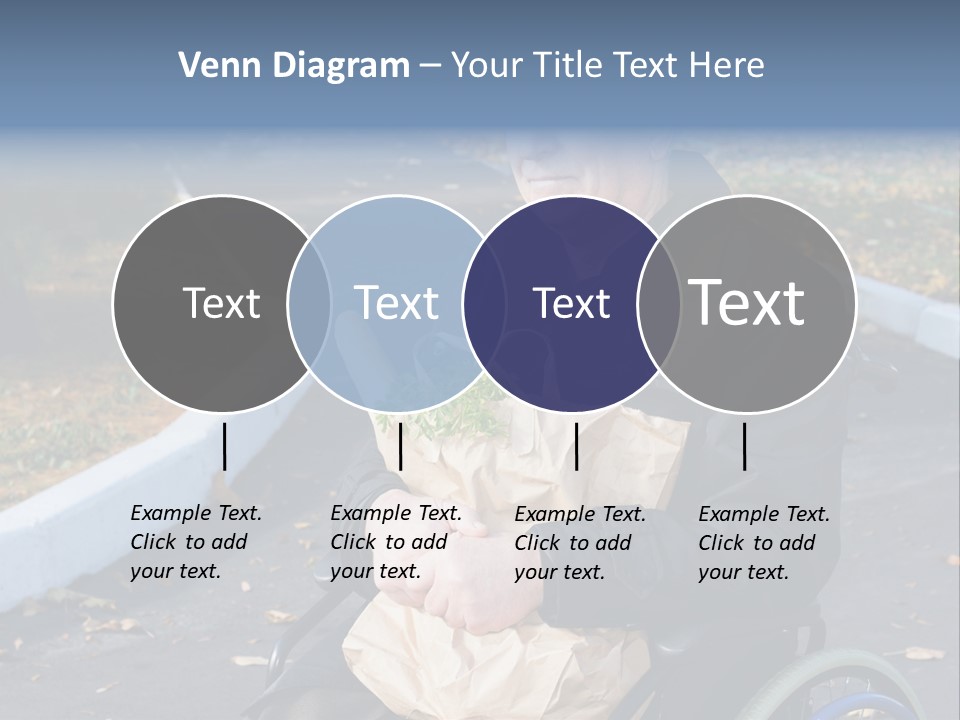 Venn Diagram – Your Title Text Here

Text

Text

Text

Text

Example Text. Click to add your text.

Example Text. Click to add your text.

Example Text. Click to add your text.

Example Text. Click to add your text.